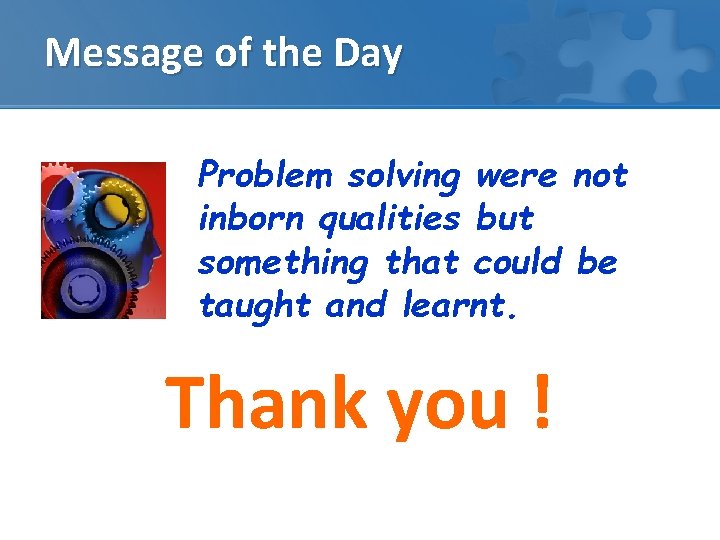 Message of the Day

Problem solving were not inborn qualities but something that could be taught and learnt.

Thank you !